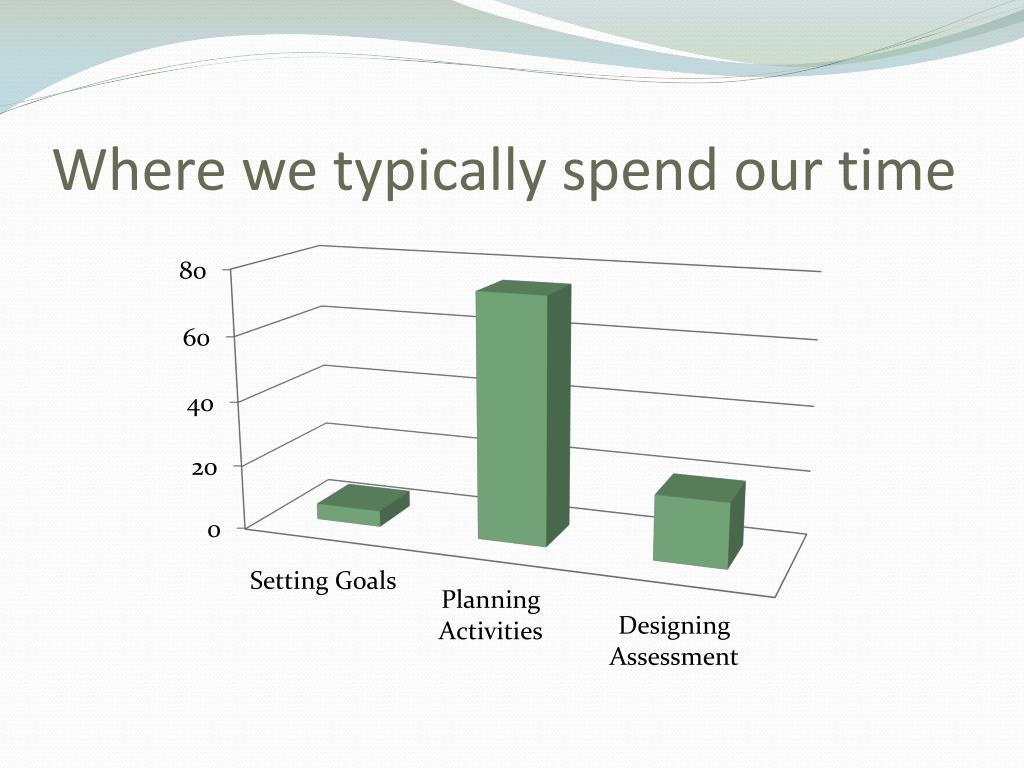 Where we typically spend our time

80
60
40
20
0

Setting Goals
Planning Activities
Designing Assessment